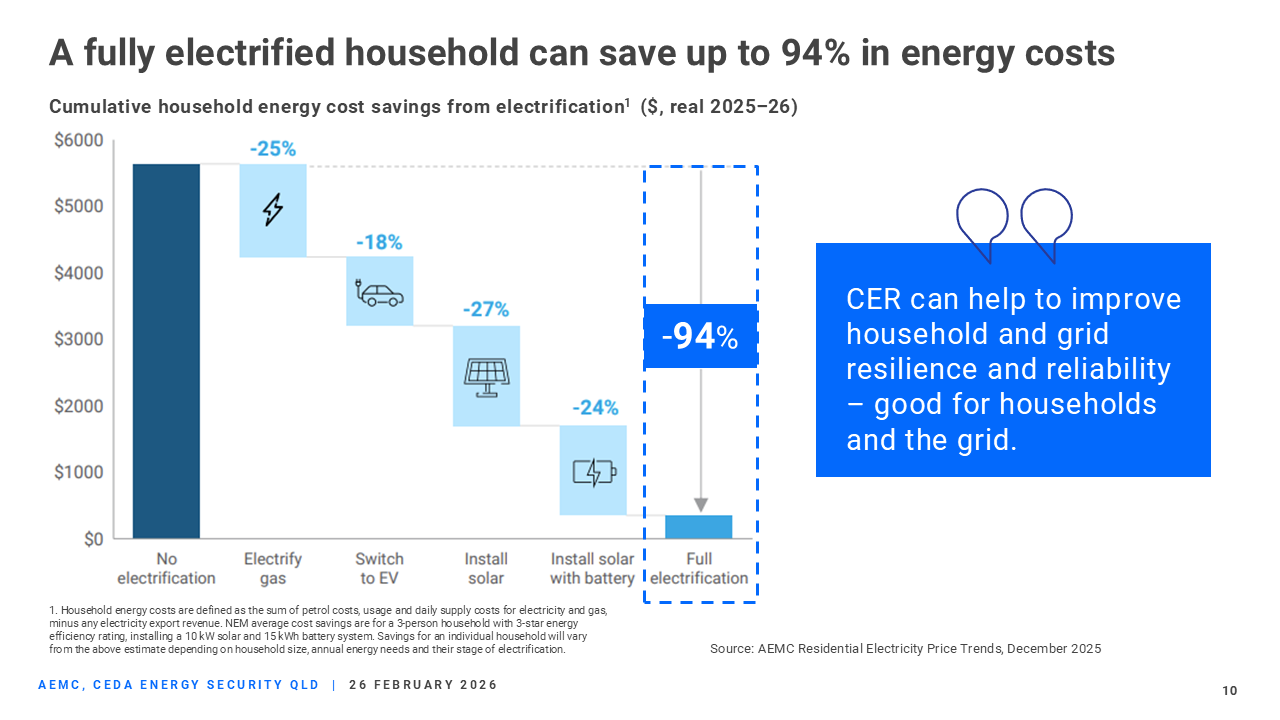 A fully electrified household can save up to 94% in energy costs

Cumulative household energy cost savings from electrification$^1$ ($, real 2025–26)

$6000
$5000
$4000
$3000
$2000
$1000
$0

-25%
-18%
-27%
-24%
-94%

No electrification
Electrify gas
Switch to EV
Install solar
Install solar with battery
Full electrification

CER can help to improve household and grid resilience and reliability – good for households and the grid.

1. Household energy costs are defined as the sum of petrol costs, usage and daily supply costs for electricity and gas, minus any electricity export revenue. NEM average cost savings are for a 3-person household with 3-star energy efficiency rating, installing a 10 kW solar and 15 kWh battery system. Savings for an individual household will vary from the above estimate depending on household size, annual energy needs and their stage of electrification.

Source: AEMC Residential Electricity Price Trends, December 2025

AEMC, CEDA ENERGY SECURITY QLD | 26 FEBRUARY 2026

10